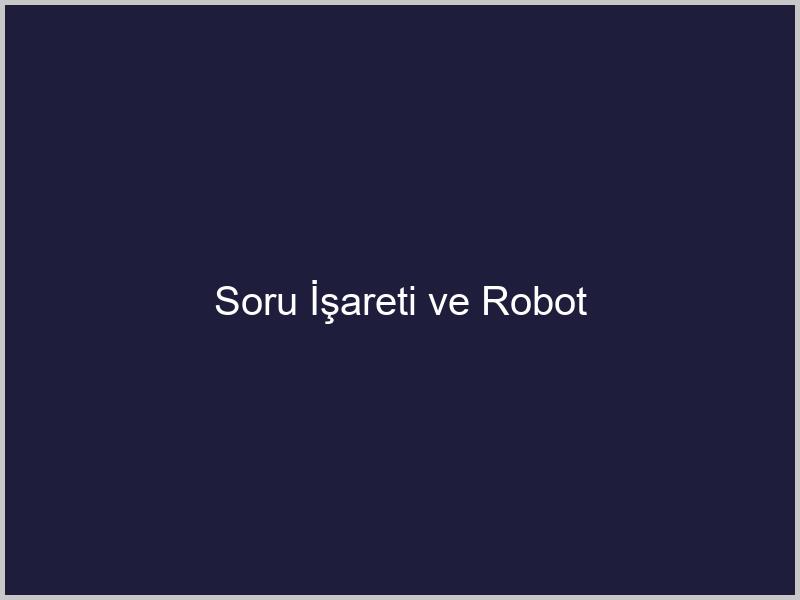 Soru İşareti ve Robot